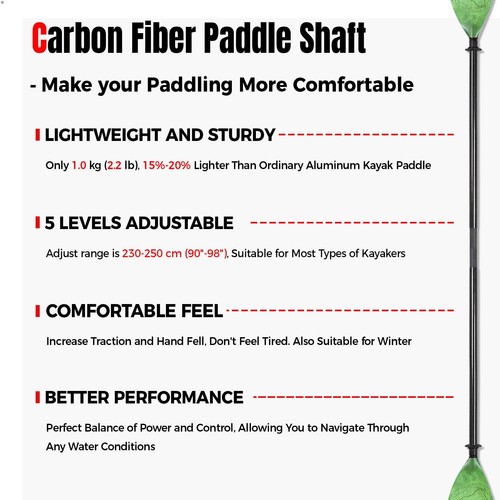 Carbon Fiber Paddle Shaft

- Make your Paddling More Comfortable

LIGHTWEIGHT AND STURDY

Only 1.0 kg (2.2 lb), 15%-20% Lighter Than Ordinary Aluminum Kayak Paddle

5 LEVELS ADJUSTABLE

Adjust range is 230-250 cm (90"-98"), Suitable for Most Types of Kayakers

COMFORTABLE FEEL

Increase Traction and Hand Fell, Don't Feel Tired. Also Suitable for Winter

BETTER PERFORMANCE

Perfect Balance of Power and Control, Allowing You to Navigate Through Any Water Conditions